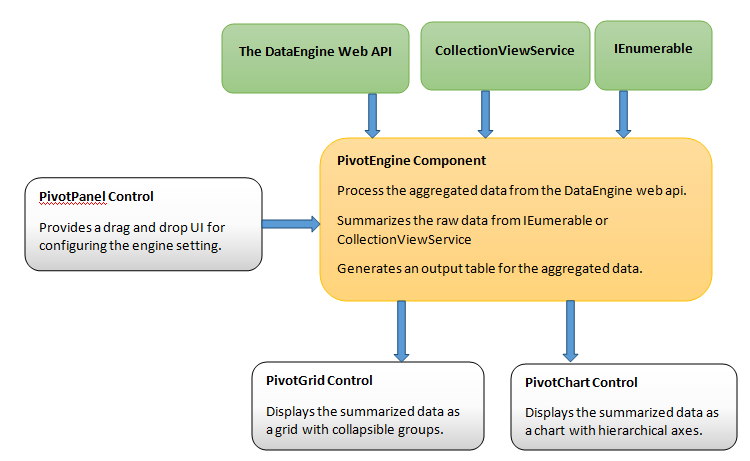 The DataEngine Web API

CollectionViewService

IEnumerable

PivotPanel Control

Provides a drag and drop UI for configuring the engine setting.

PivotEngine Component

Process the aggregated data from the DataEngine web api.

Summarizes the raw data from IEumerable or CollectionViewService

Generates an output table for the aggregated data.

PivotGrid Control

Displays the summarized data as a grid with collapsible groups.

PivotChart Control

Displays the summarized data as a chart with hierarchical axes.